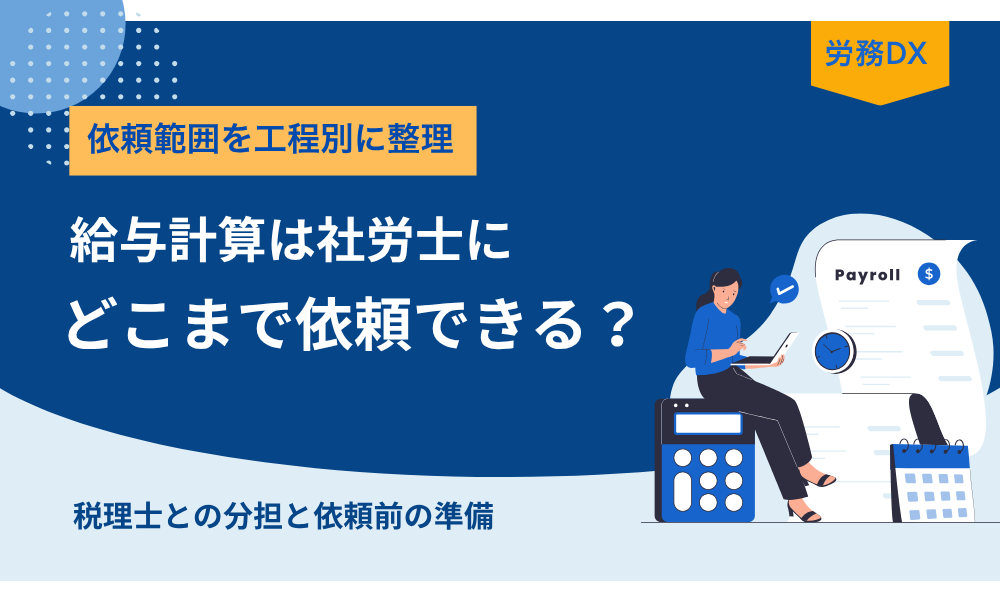 労務DX

依頼範囲を工程別に整理

給与計算は社労士に
どこまで依頼できる？

Payroll $

税理士との分担と依頼前の準備